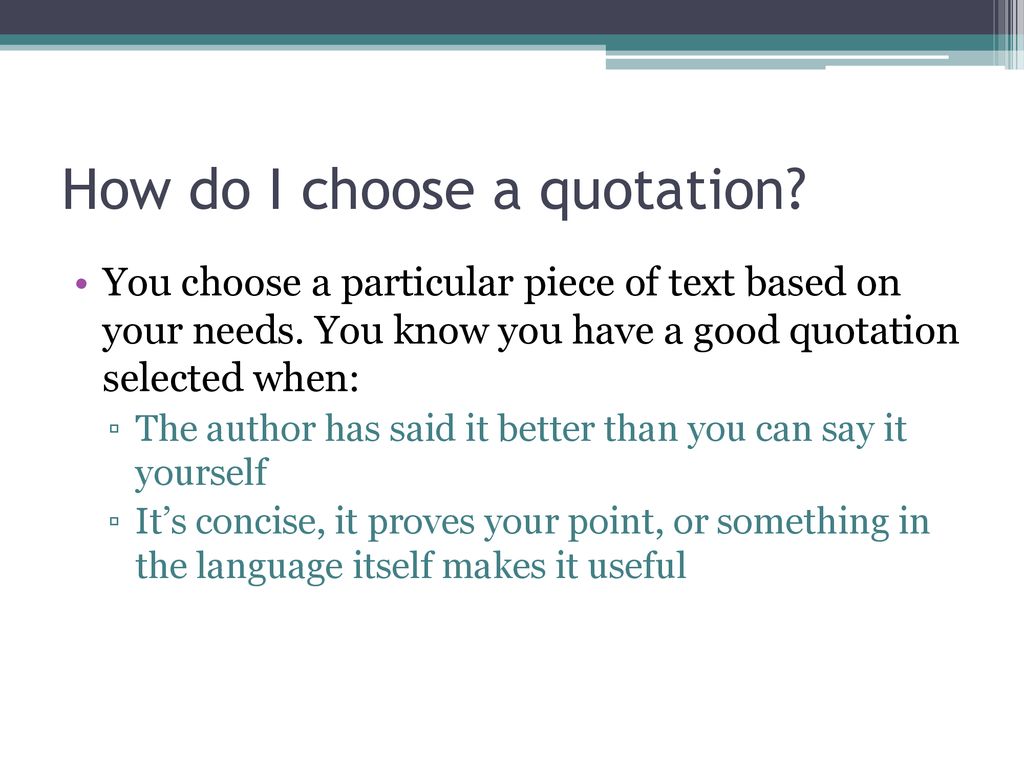 How do I choose a quotation?

• You choose a particular piece of text based on your needs. You know you have a good quotation selected when:
▫ The author has said it better than you can say it yourself
▫ It’s concise, it proves your point, or something in the language itself makes it useful